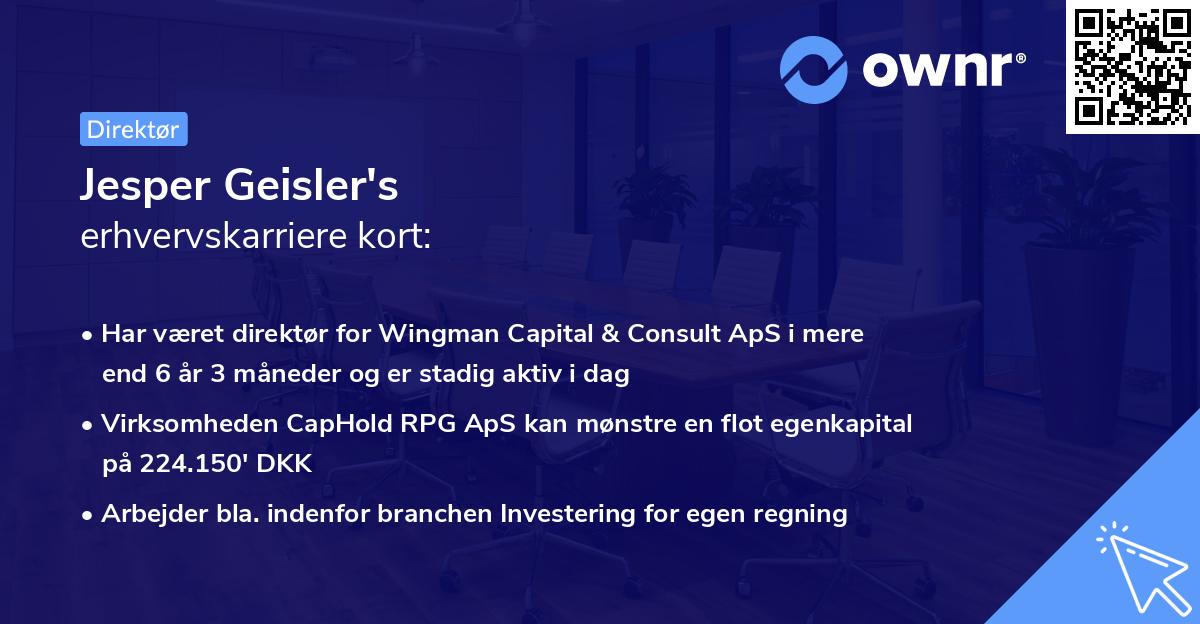 ownr®

Direktør

Jesper Geisler's
erhvervskarriere kort:

• Har været direktør for Wingman Capital & Consult ApS i mere end 6 år 3 måneder og er stadig aktiv i dag

• Virksomheden CapHold RPG ApS kan mønstre en flot egenkapital på 224.150' DKK

• Arbejder bla. indenfor branchen Investering for egen regning